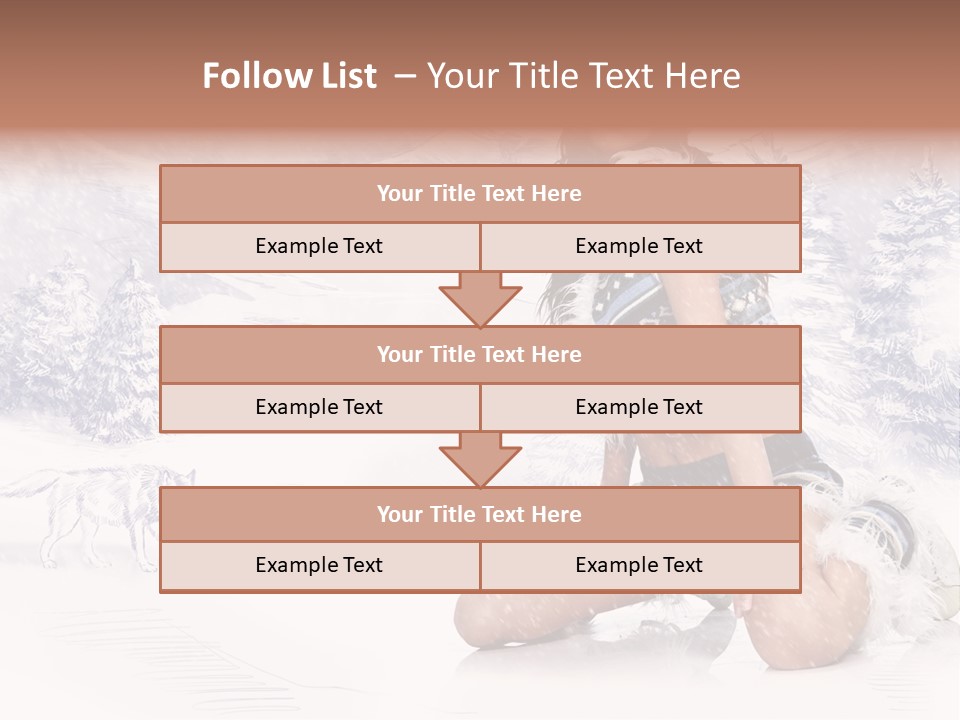 Follow List – Your Title Text Here

| Your Title Text Here | |
|---|---|
| Example Text | Example Text |

| Your Title Text Here | |
|---|---|
| Example Text | Example Text |

| Your Title Text Here | |
|---|---|
| Example Text | Example Text |